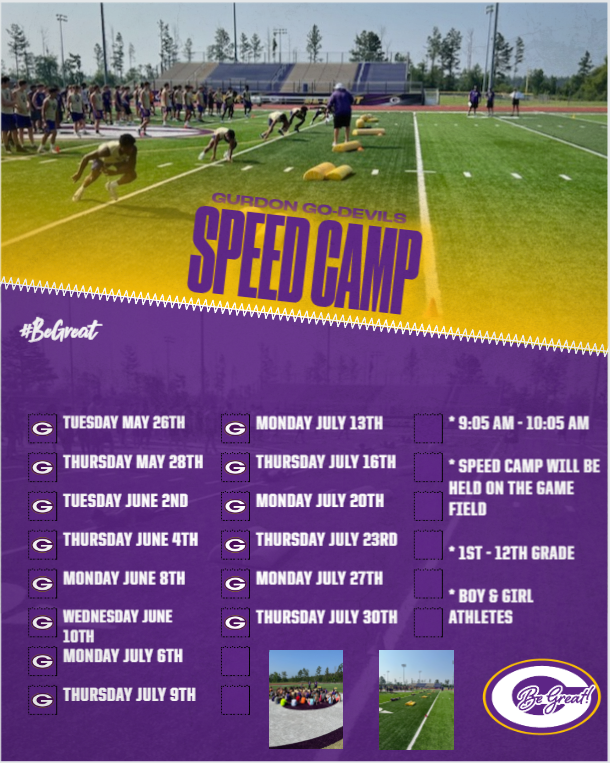 GURDON GO-DEVILS
SPEED CAMP

#BeGreat

G TUESDAY MAY 26TH
G THURSDAY MAY 28TH
G TUESDAY JUNE 2ND
G THURSDAY JUNE 4TH
G MONDAY JUNE 8TH
G WEDNESDAY JUNE 10TH
G MONDAY JULY 6TH
G THURSDAY JULY 9TH

G MONDAY JULY 13TH
G THURSDAY JULY 16TH
G MONDAY JULY 20TH
G THURSDAY JULY 23RD
G MONDAY JULY 27TH
G THURSDAY JULY 30TH

* 9:05 AM - 10:05 AM
* SPEED CAMP WILL BE HELD ON THE GAME FIELD
* 1ST - 12TH GRADE
* BOY & GIRL ATHLETES

Be Great!